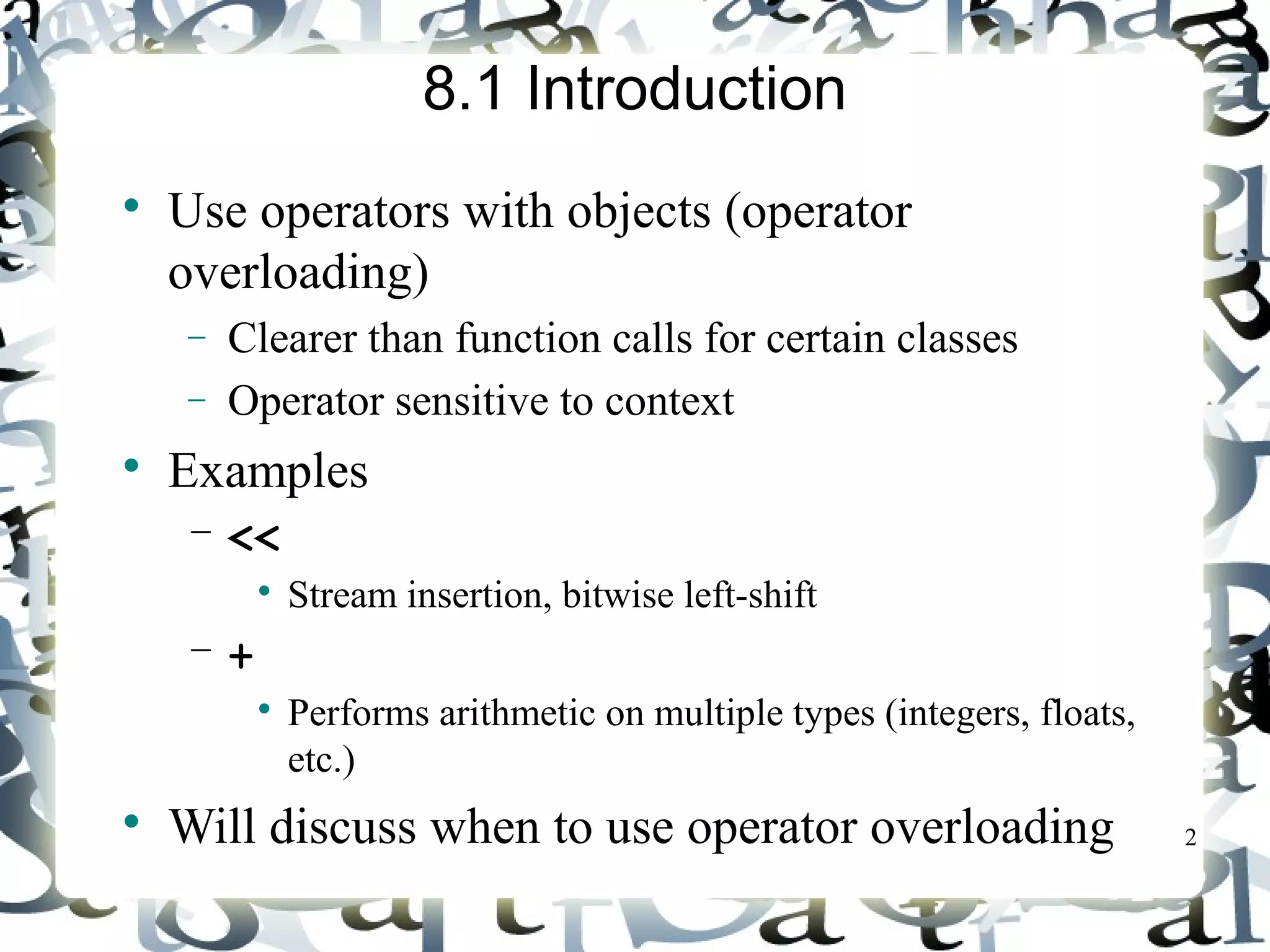 8.1 Introduction

• Use operators with objects (operator overloading)
– Clearer than function calls for certain classes
– Operator sensitive to context

• Examples
– <<
• Stream insertion, bitwise left-shift
– +
• Performs arithmetic on multiple types (integers, floats, etc.)

• Will discuss when to use operator overloading

2